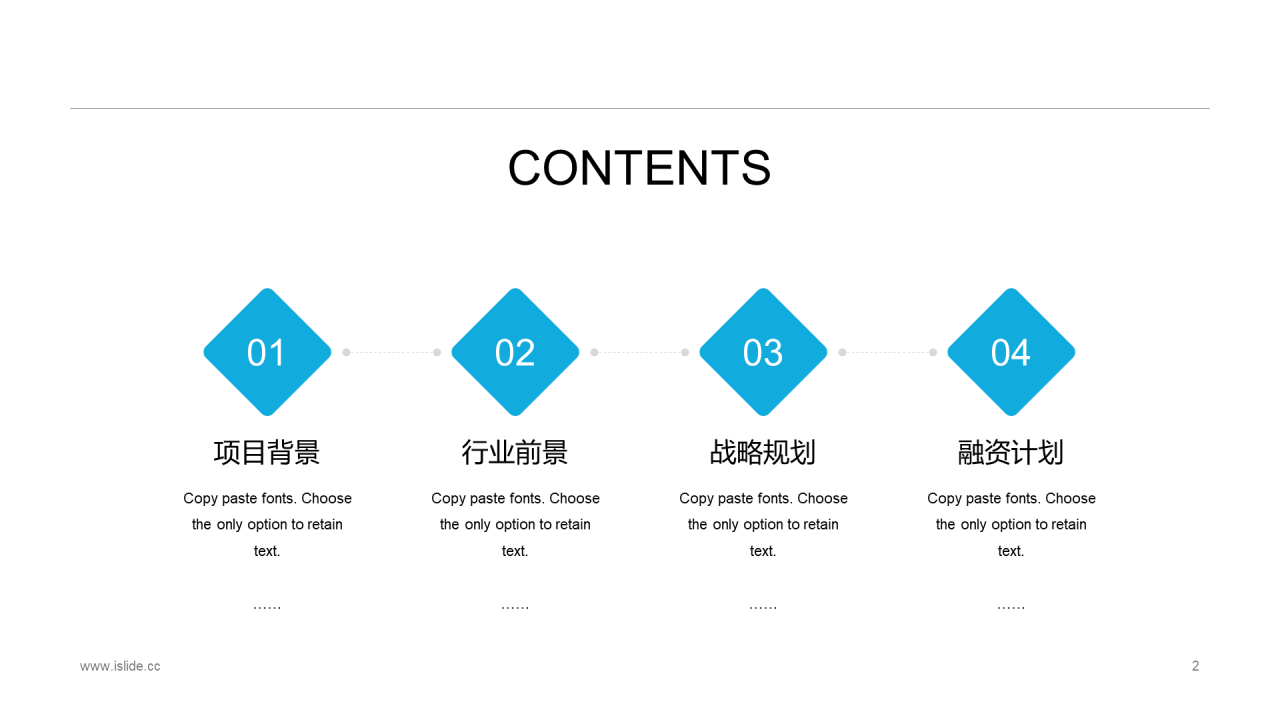 CONTENTS

01

项目背景

Copy paste fonts. Choose the only option to retain text.

……

02

行业前景

Copy paste fonts. Choose the only option to retain text.

……

03

战略规划

Copy paste fonts. Choose the only option to retain text.

……

04

融资计划

Copy paste fonts. Choose the only option to retain text.

……

www.islide.cc

2